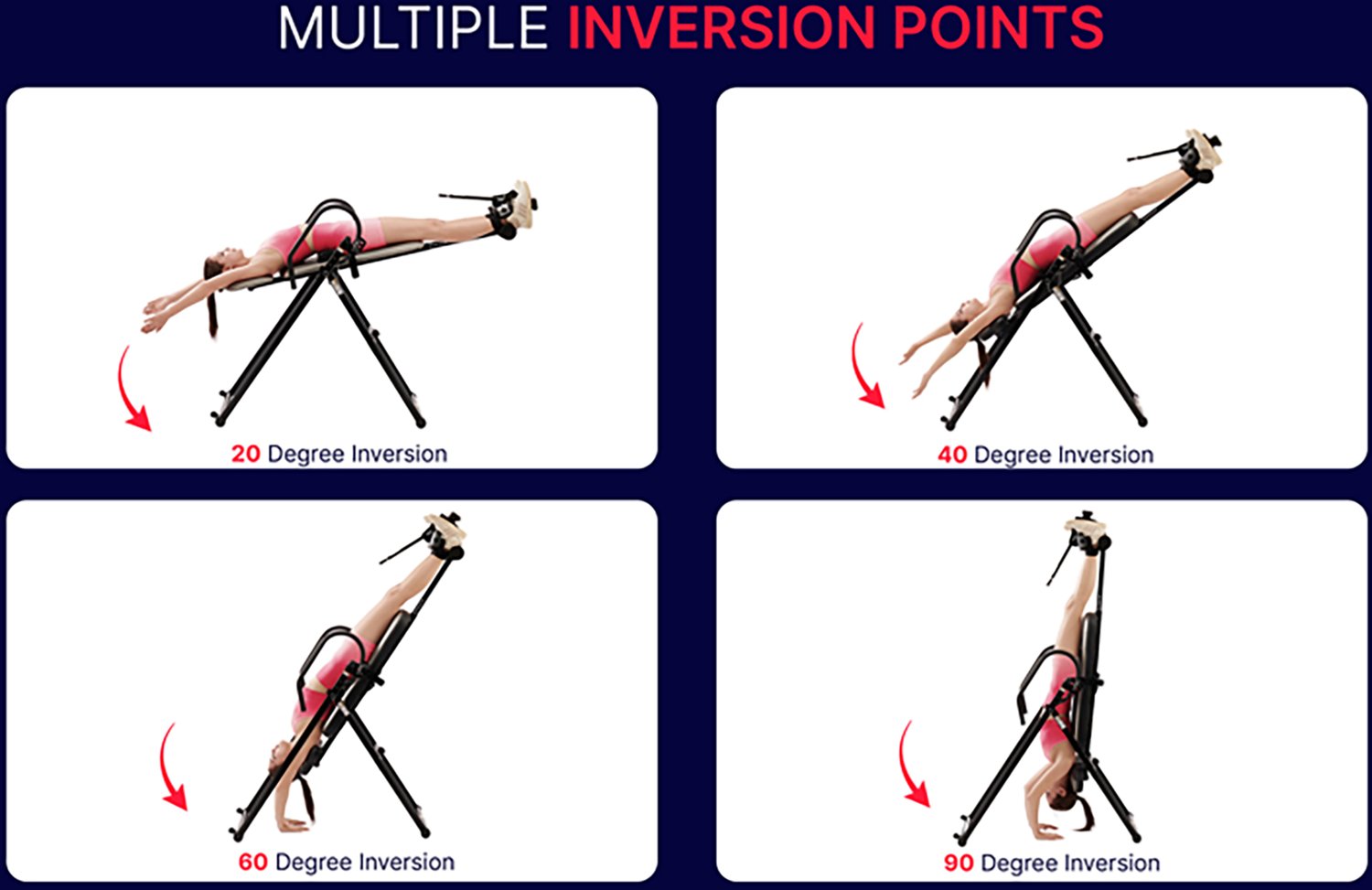 MULTIPLE INVERSION POINTS

20 Degree Inversion

40 Degree Inversion

60 Degree Inversion

90 Degree Inversion